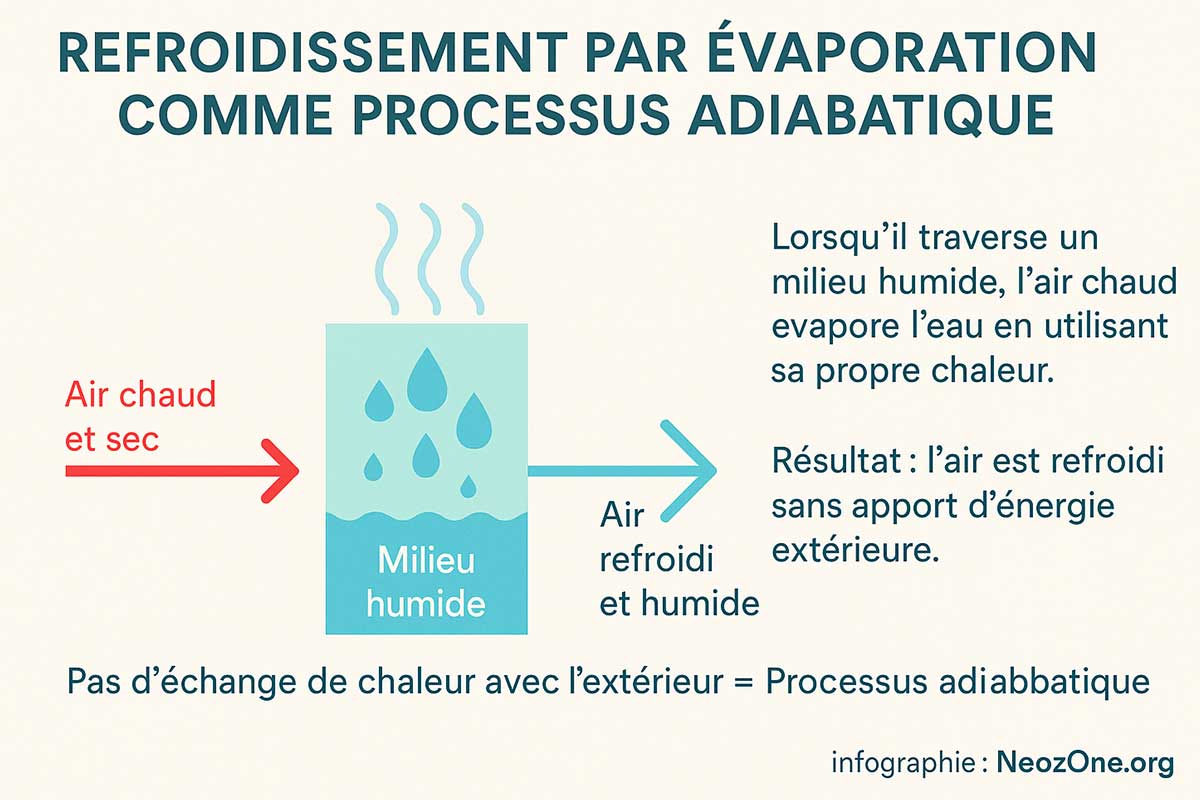 REFROIDISSEMENT PAR ÉVAPORATION COMME PROCESSUS ADIABATIQUE

Air chaud et sec

Milieu humide

Air refroidi et humide

Lorsqu'il traverse un milieu humide, l'air chaud evapore l'eau en utilisant sa propre chaleur.

Résultat : l'air est refroidi sans apport d'énergie extérieure.

Pas d'échange de chaleur avec l'extérieur = Processus adiabbatique

infographie : NeozOne.org